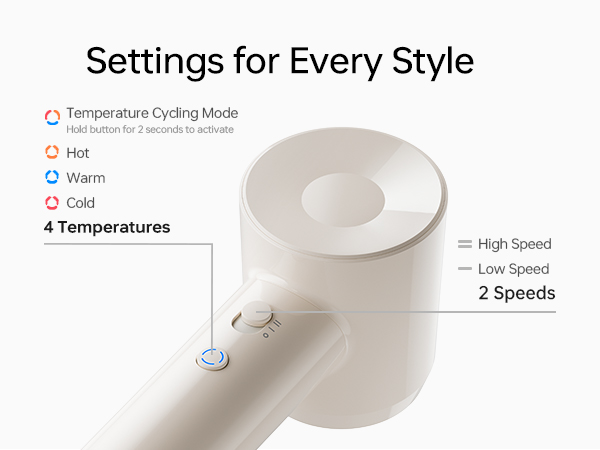 Settings for Every Style

Temperature Cycling Mode
Hold button for 2 seconds to activate

Hot

Warm

Cold

4 Temperatures

High Speed

Low Speed

2 Speeds